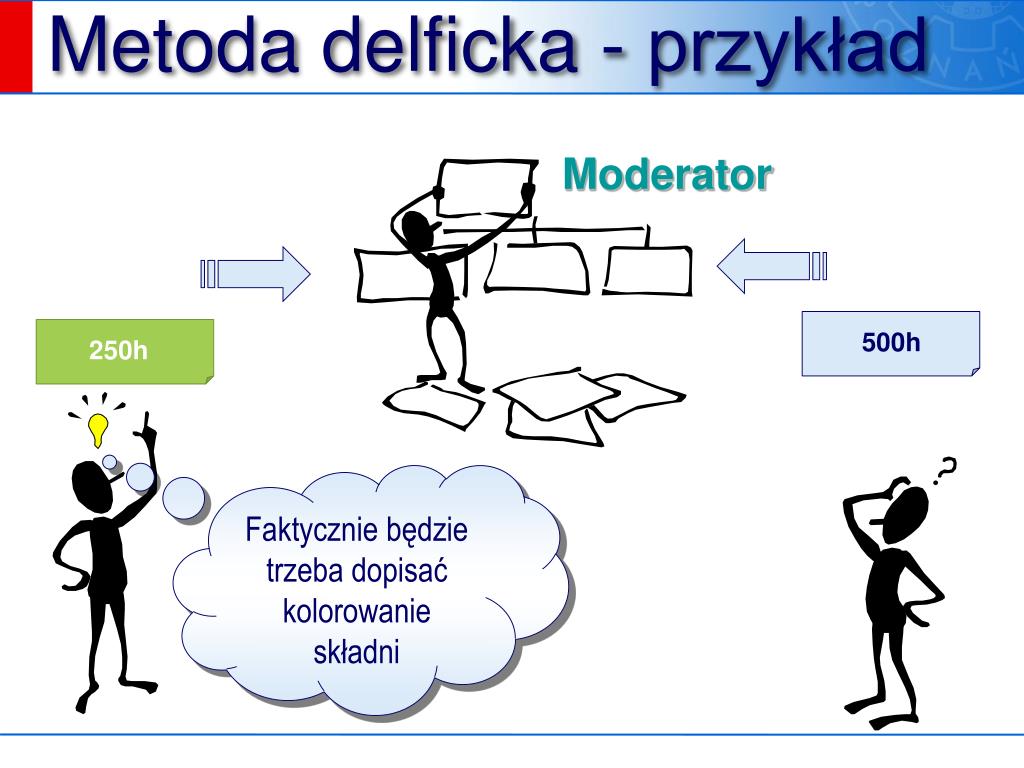 Metoda delficka - przykład

Moderator

250h

500h

Faktycznie będzie trzeba dopisać kolorowanie składni

?